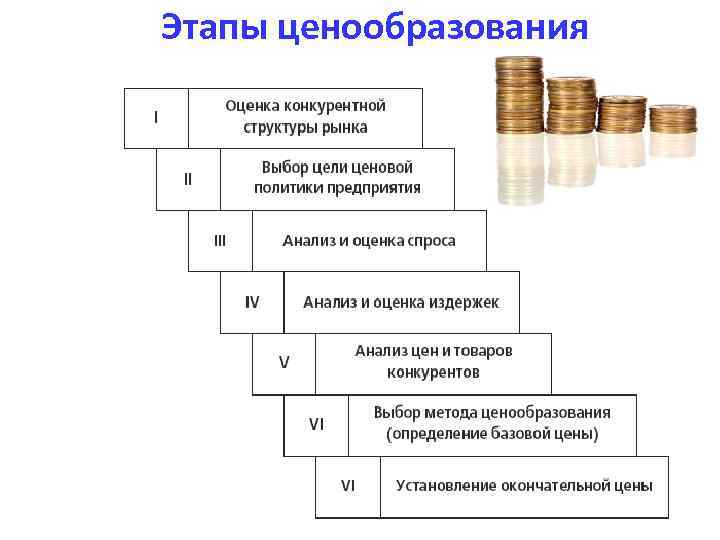 Этапы ценообразования

I Оценка конкурентной структуры рынка

II Выбор цели ценовой политики предприятия

III Анализ и оценка спроса

IV Анализ и оценка издержек

V Анализ цен и товаров конкурентов

VI Выбор метода ценообразования (определение базовой цены)

VI Установление окончательной цены